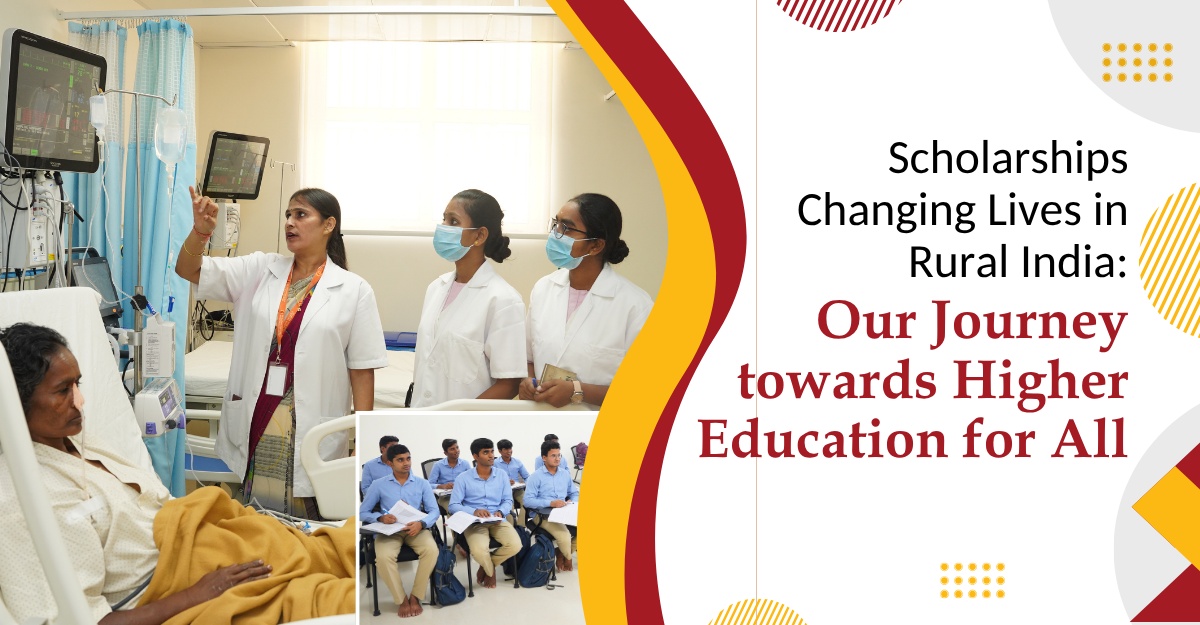 Scholarships Changing Lives in Rural India:

Our Journey towards Higher Education for All